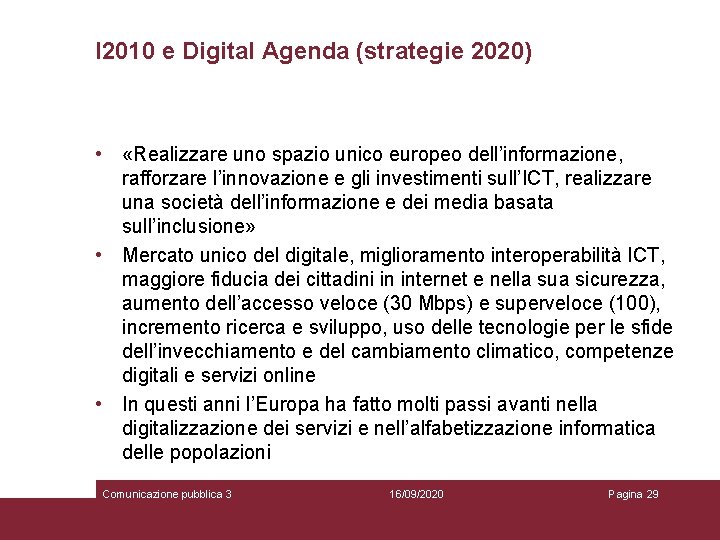 I2010 e Digital Agenda (strategie 2020)

• «Realizzare uno spazio unico europeo dell'informazione, rafforzare l'innovazione e gli investimenti sull'ICT, realizzare una società dell'informazione e dei media basata sull'inclusione»

• Mercato unico del digitale, miglioramento interoperabilità ICT, maggiore fiducia dei cittadini in internet e nella sua sicurezza, aumento dell'accesso veloce (30 Mbps) e superveloce (100), incremento ricerca e sviluppo, uso delle tecnologie per le sfide dell'invecchiamento e del cambiamento climatico, competenze digitali e servizi online

• In questi anni l'Europa ha fatto molti passi avanti nella digitalizzazione dei servizi e nell'alfabetizzazione informatica delle popolazioni

Comunicazione pubblica 3 16/09/2020 Pagina 29